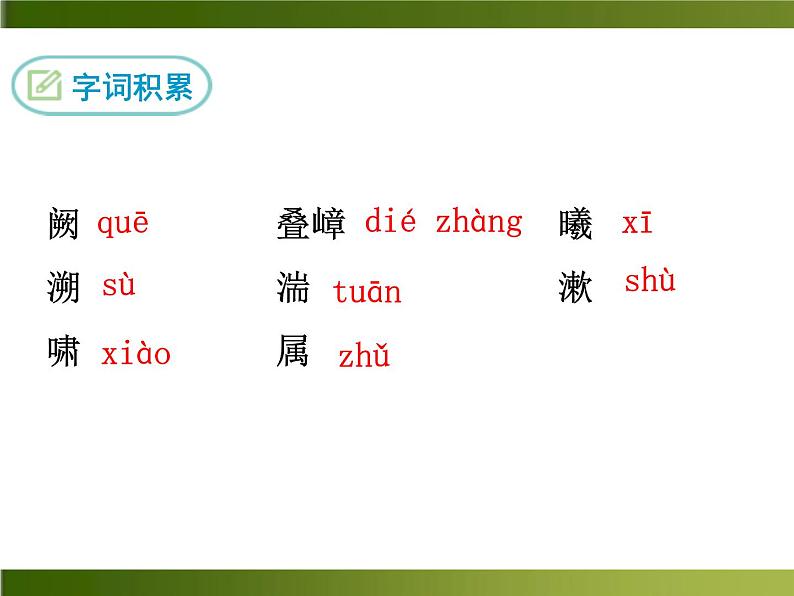 字词积累

阙 quē
叠嶂 dié zhàng
曦 xī
溯 sù
湍 tuān
漱 shù
啸 xiào
属 zhǔ